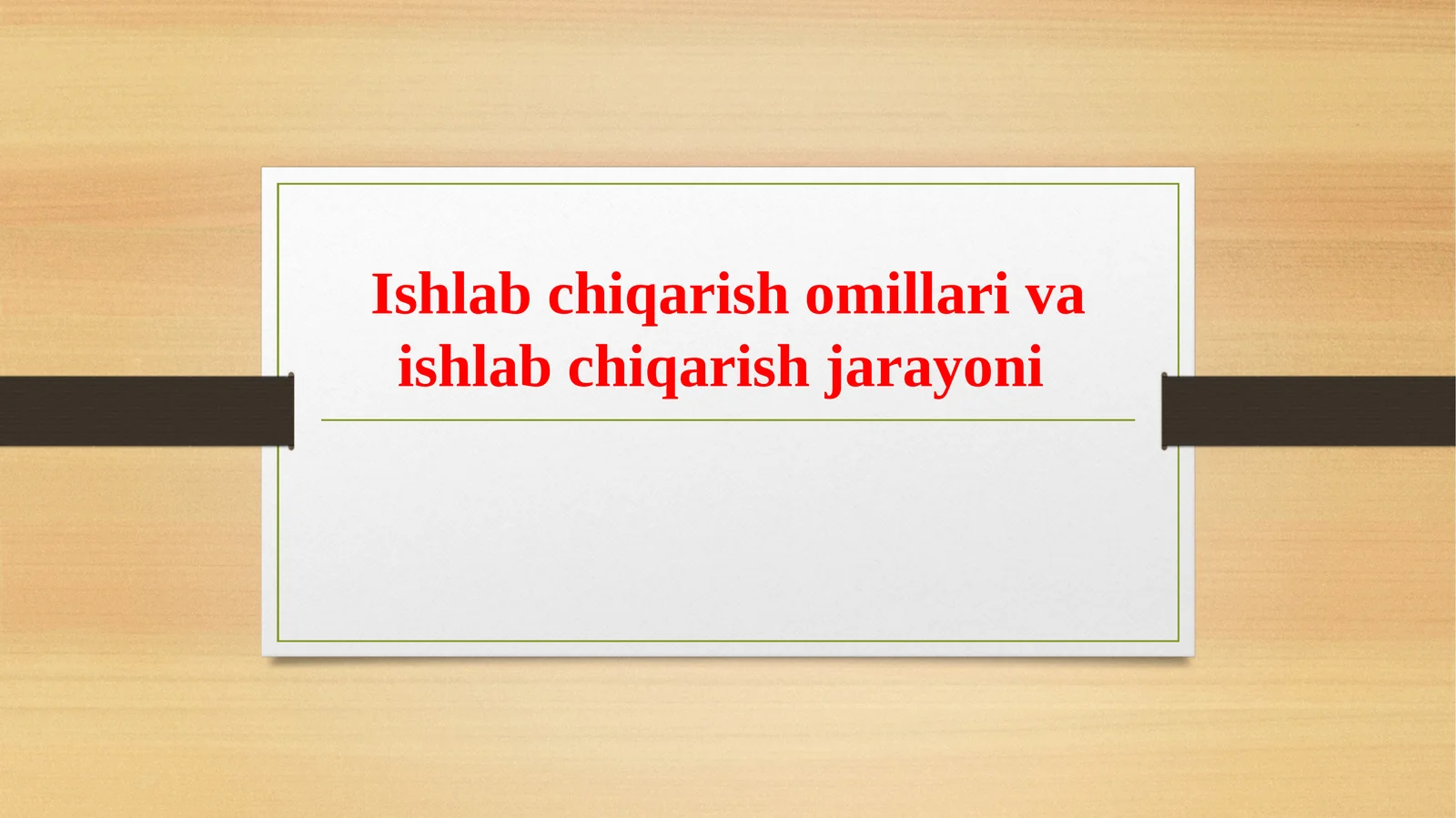 Ishlab chiqarish omillari va ishlab chiqarish jarayoni